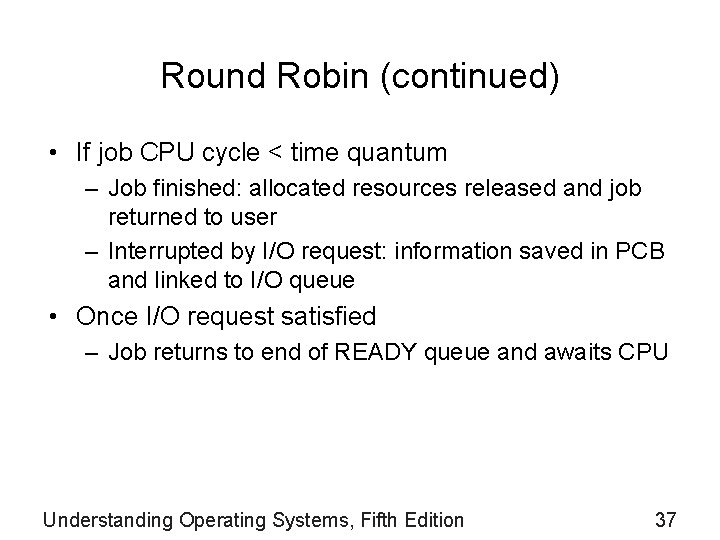 Round Robin (continued)

• If job CPU cycle < time quantum
– Job finished: allocated resources released and job returned to user
– Interrupted by I/O request: information saved in PCB and linked to I/O queue
• Once I/O request satisfied
– Job returns to end of READY queue and awaits CPU

Understanding Operating Systems, Fifth Edition

37